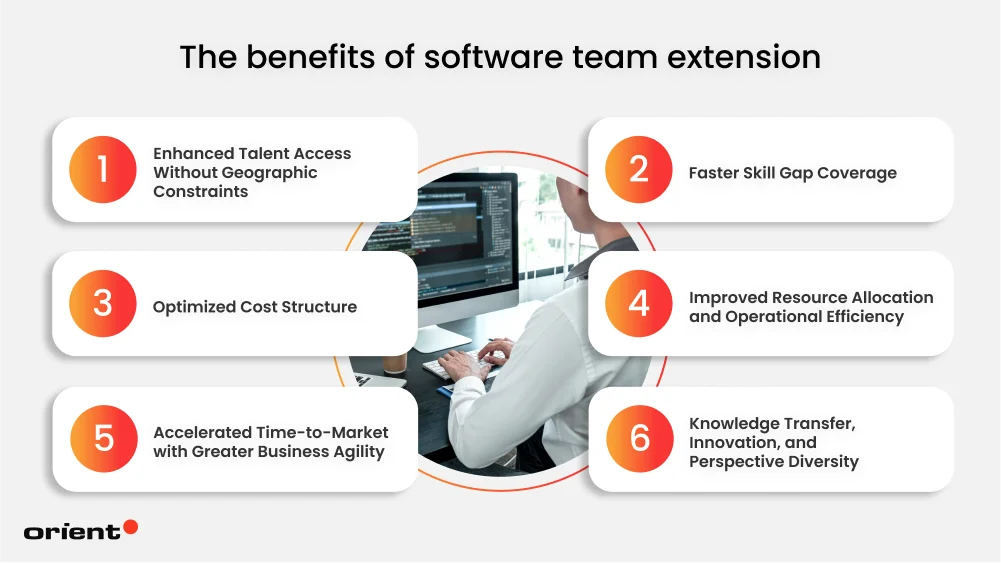 The benefits of software team extension

1 Enhanced Talent Access Without Geographic Constraints

2 Faster Skill Gap Coverage

3 Optimized Cost Structure

4 Improved Resource Allocation and Operational Efficiency

5 Accelerated Time-to-Market with Greater Business Agility

6 Knowledge Transfer, Innovation, and Perspective Diversity

orient